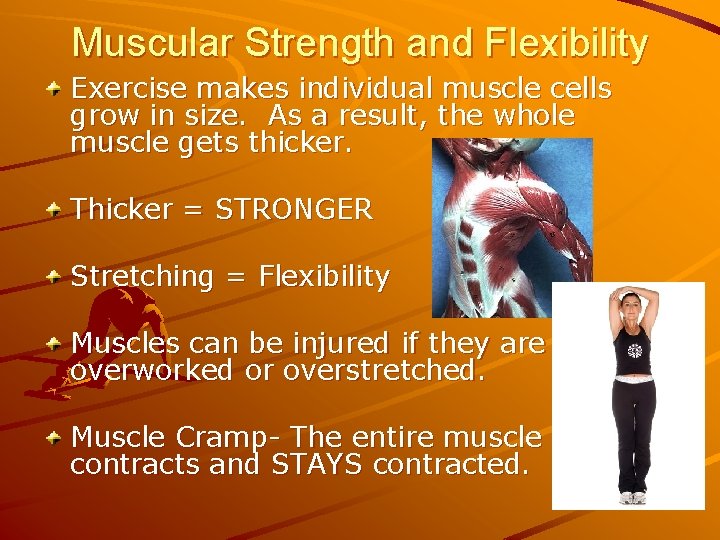 Muscular Strength and Flexibility

Exercise makes individual muscle cells grow in size. As a result, the whole muscle gets thicker.

Thicker = STRONGER

Stretching = Flexibility

Muscles can be injured if they are overworked or overstretched.

Muscle Cramp- The entire muscle contracts and STAYS contracted.